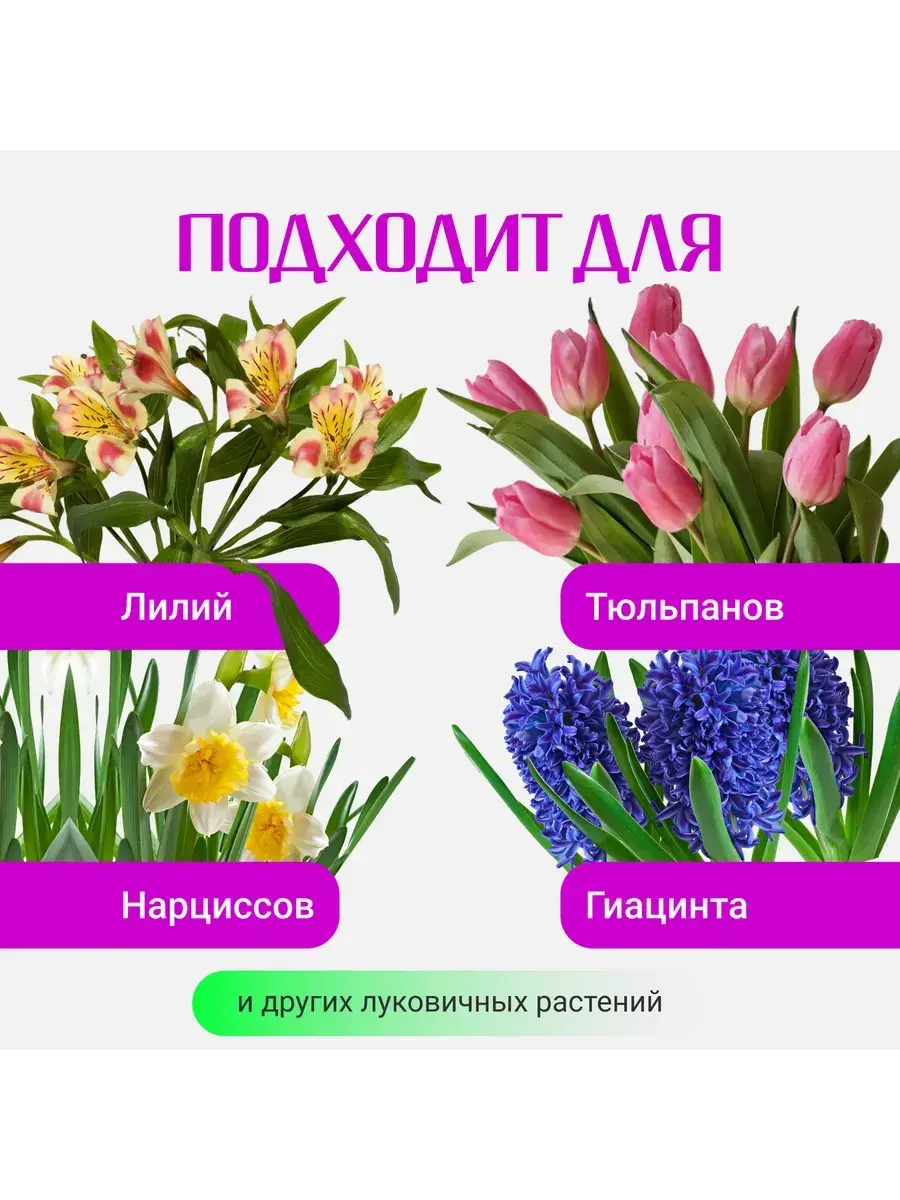 ПОДХОДИТ ДЛЯ

Лилий

Тюльпанов

Нарциссов

Гиацинта

и других луковичных растений